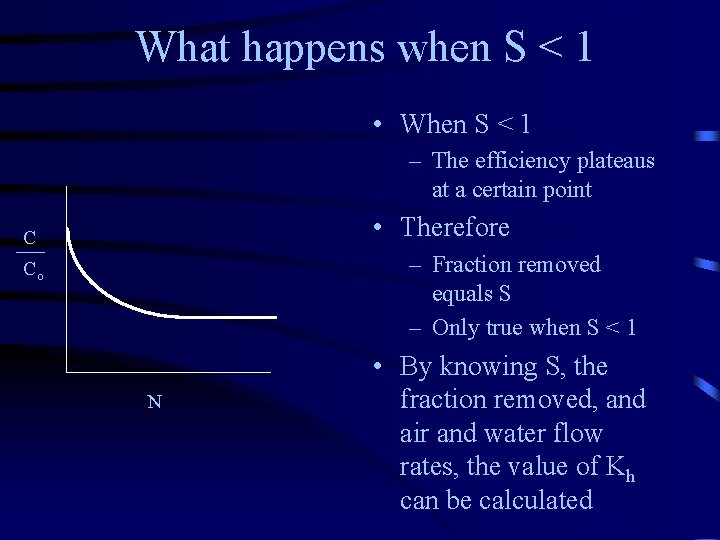 What happens when S < 1

$\frac{C}{C_o}$

N

• When S < 1
– The efficiency plateaus at a certain point
• Therefore
– Fraction removed equals S
– Only true when S < 1
• By knowing S, the fraction removed, and air and water flow rates, the value of $K_h$ can be calculated